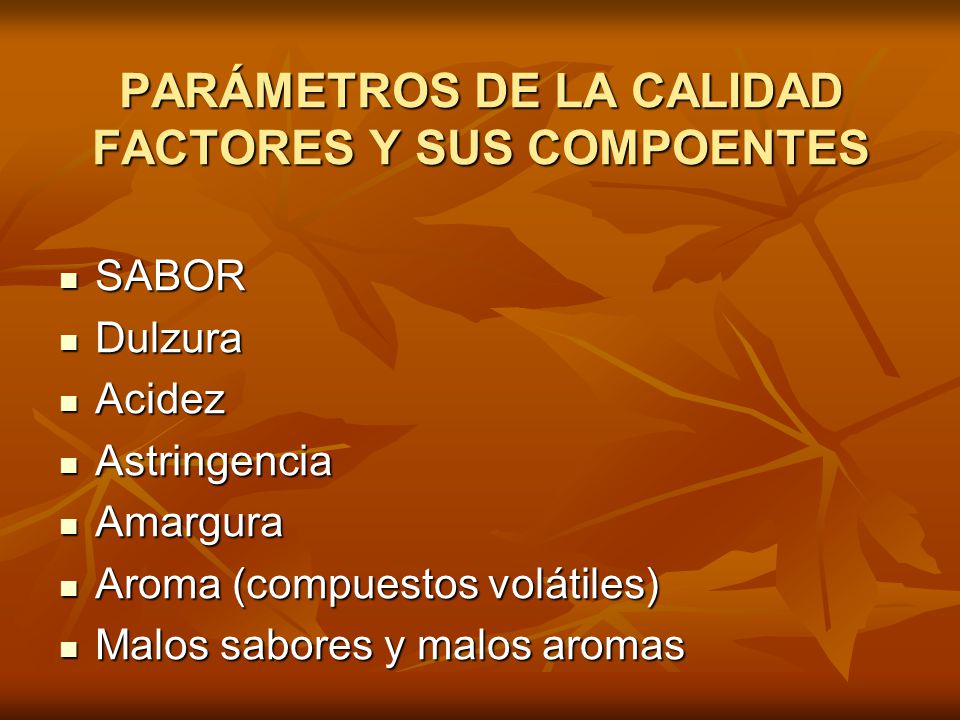 PARÁMETROS DE LA CALIDAD FACTORES Y SUS COMPOENTES

- SABOR
- Dulzura
- Acidez
- Astringencia
- Amargura
- Aroma (compuestos volátiles)
- Malos sabores y malos aromas